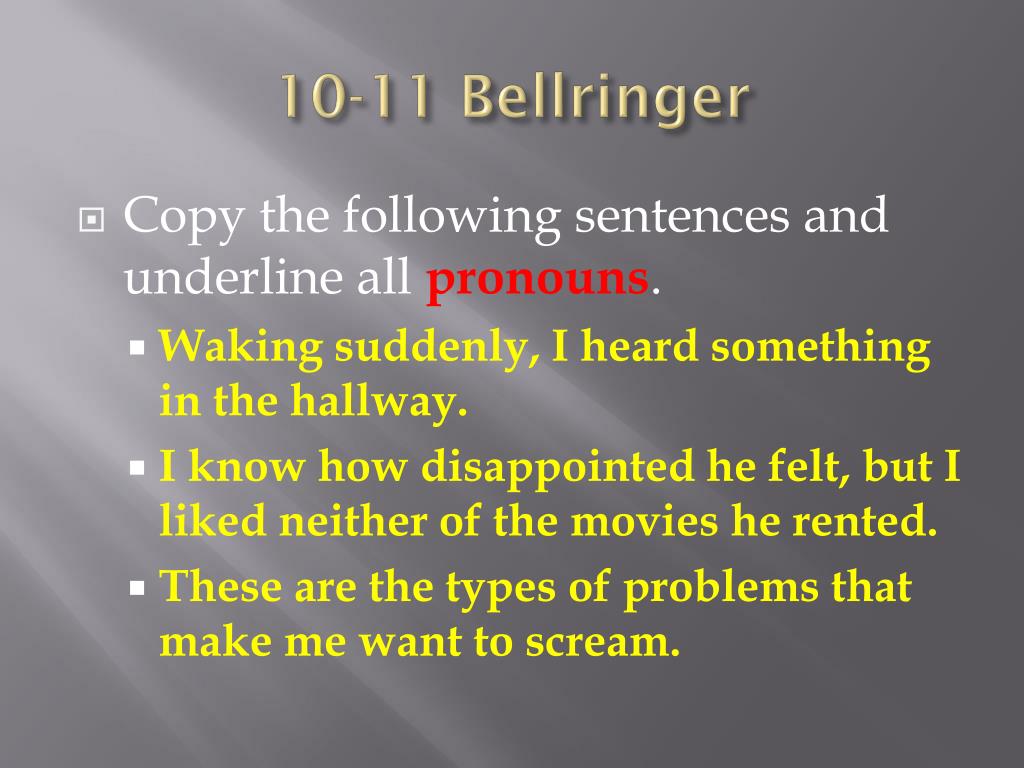 10-11 Bellringer

Copy the following sentences and underline all pronouns.

Waking suddenly, I heard something in the hallway.

I know how disappointed he felt, but I liked neither of the movies he rented.

These are the types of problems that make me want to scream.